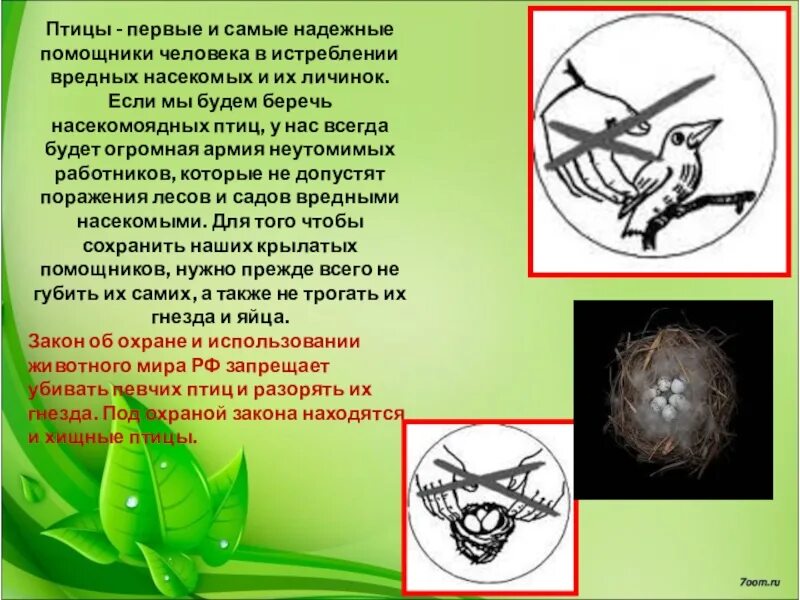 Птицы - первые и самые надежные помощники человека в истреблении вредных насекомых и их личинок. Если мы будем беречь насекомоядных птиц, у нас всегда будет огромная армия неутомимых работников, которые не допустят поражения лесов и садов вредными насекомыми. Для того чтобы сохранить наших крылатых помощников, нужно прежде всего не губить их самих, а также не трогать их гнезда и яйца.

Закон об охране и использовании животного мира РФ запрещает убивать певчих птиц и разорять их гнезда. Под охраной закона находятся и хищные птицы.

7oom.ru